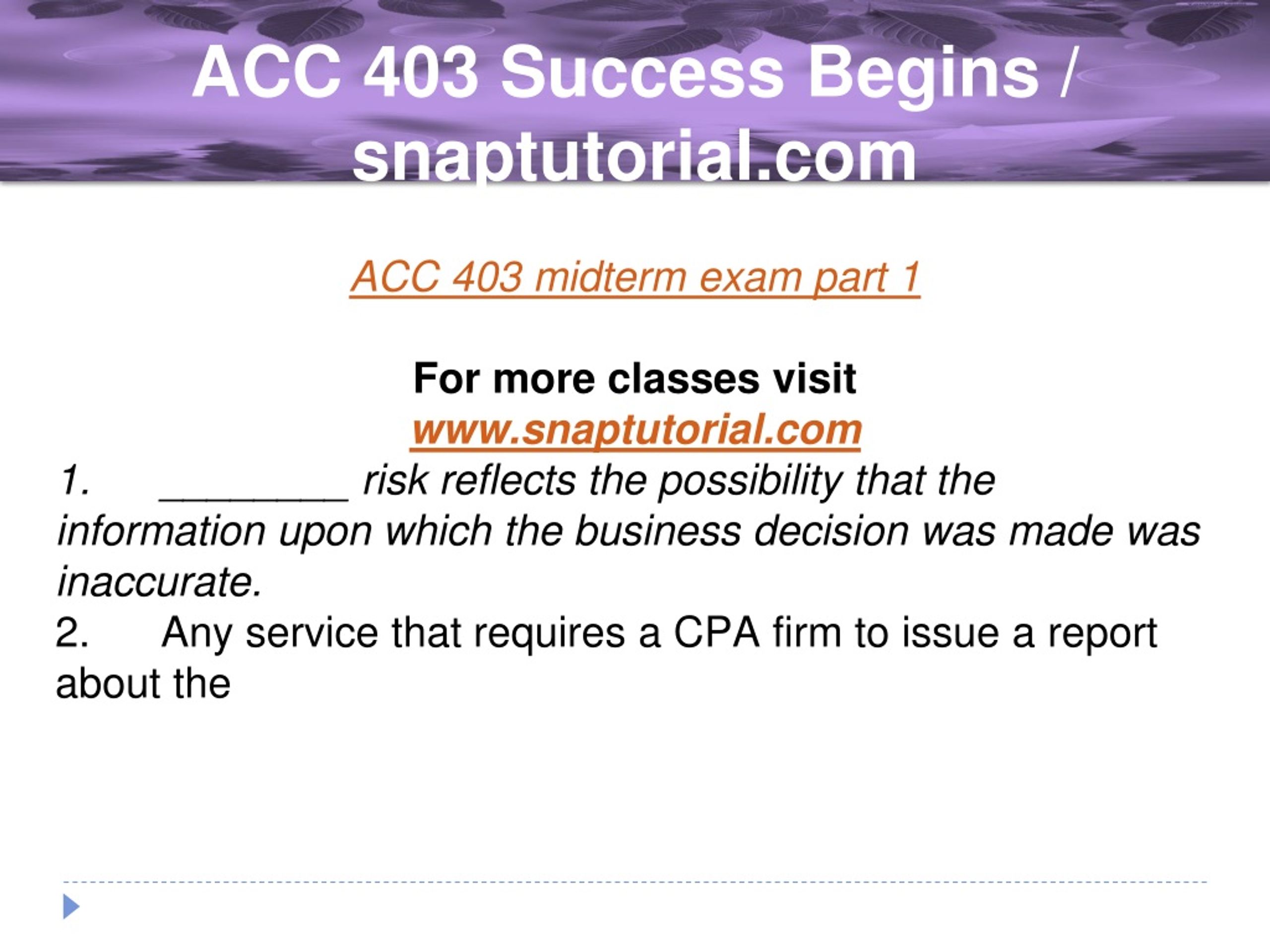 ACC 403 Success Begins / snaptutorial.com

ACC 403 midterm exam part 1

For more classes visit
www.snaptutorial.com

1. ________ risk reflects the possibility that the information upon which the business decision was made was inaccurate.

2. Any service that requires a CPA firm to issue a report about the